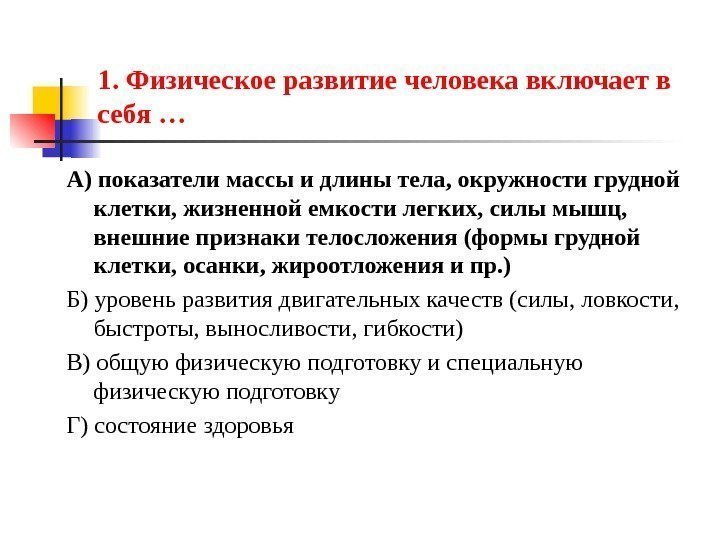 1. Физическое развитие человека включает в себя …

А) показатели массы и длины тела, окружности грудной клетки, жизненной емкости легких, силы мышц, внешние признаки телосложения (формы грудной клетки, осанки, жироотложения и пр.)

Б) уровень развития двигательных качеств (силы, ловкости, быстроты, выносливости, гибкости)

В) общую физическую подготовку и специальную физическую подготовку

Г) состояние здоровья